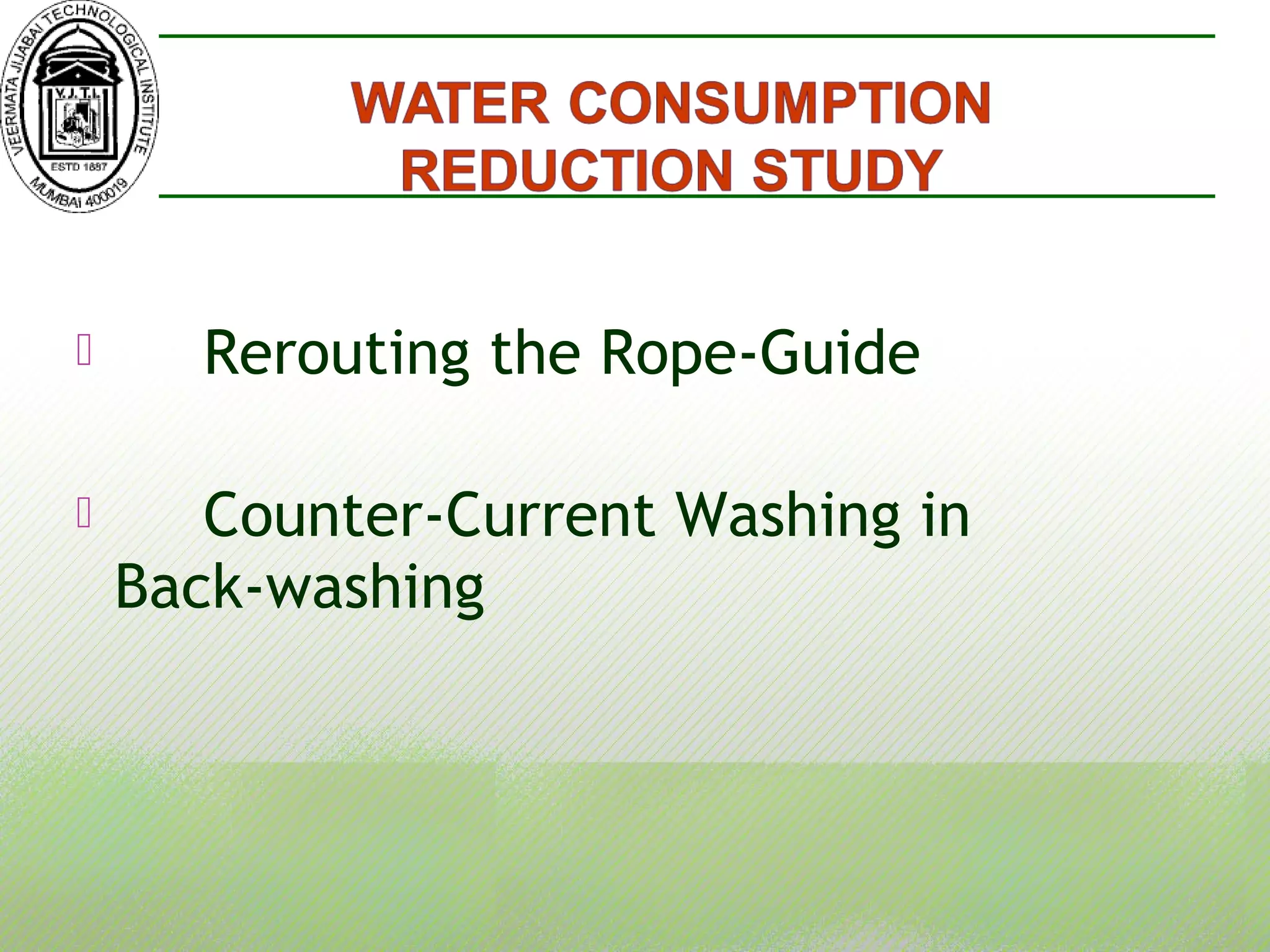 VEERMATA JIJABAI TECHNOLOGICAL INSTITUTE
V.J.T.I.
ESTD 1887
MUMBAI 400019

WATER CONSUMPTION REDUCTION STUDY

Rerouting the Rope-Guide

Counter-Current Washing in Back-washing